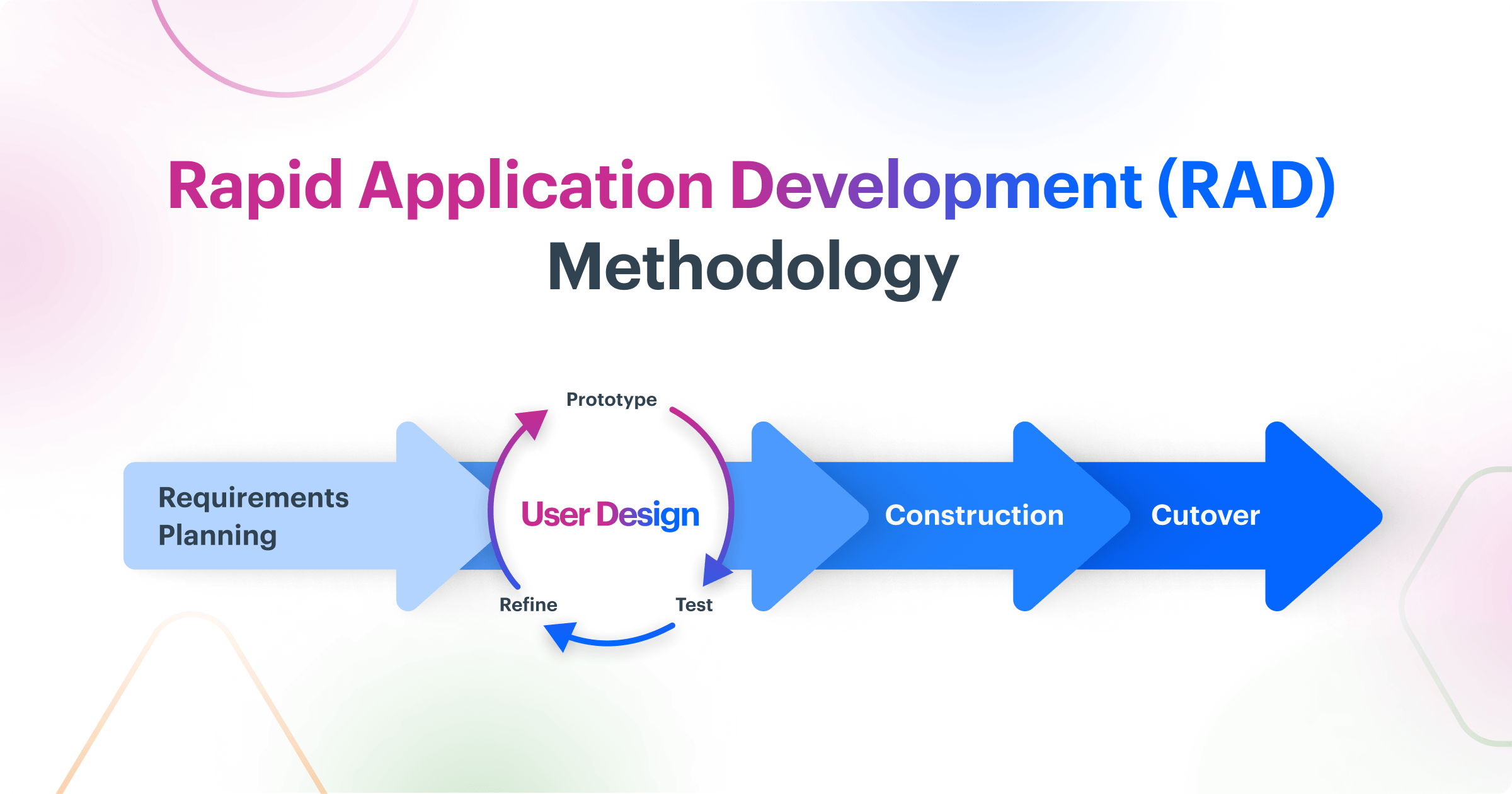 Rapid Application Development (RAD) Methodology

Requirements Planning

Prototype

User Design

Refine

Test

Construction

Cutover